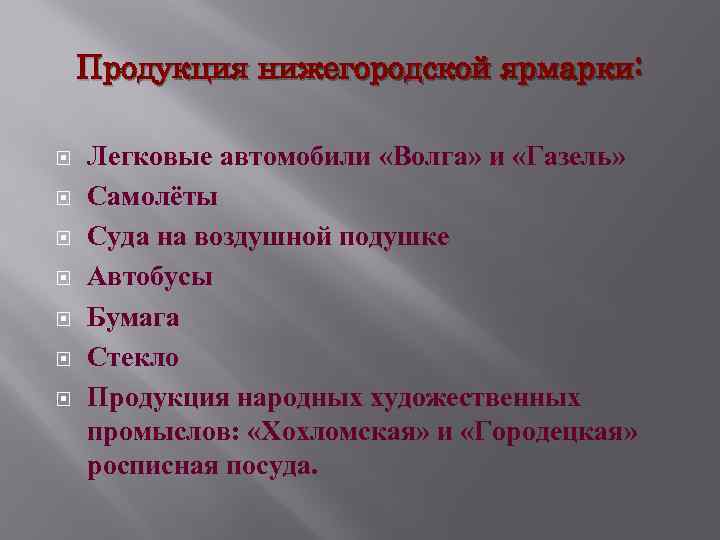 Продукция нижегородской ярмарки:

Легковые автомобили «Волга» и «Газель»
Самолёты
Суда на воздушной подушке
Автобусы
Бумага
Стекло
Продукция народных художественных промыслов: «Хохломская» и «Городецкая» росписная посуда.